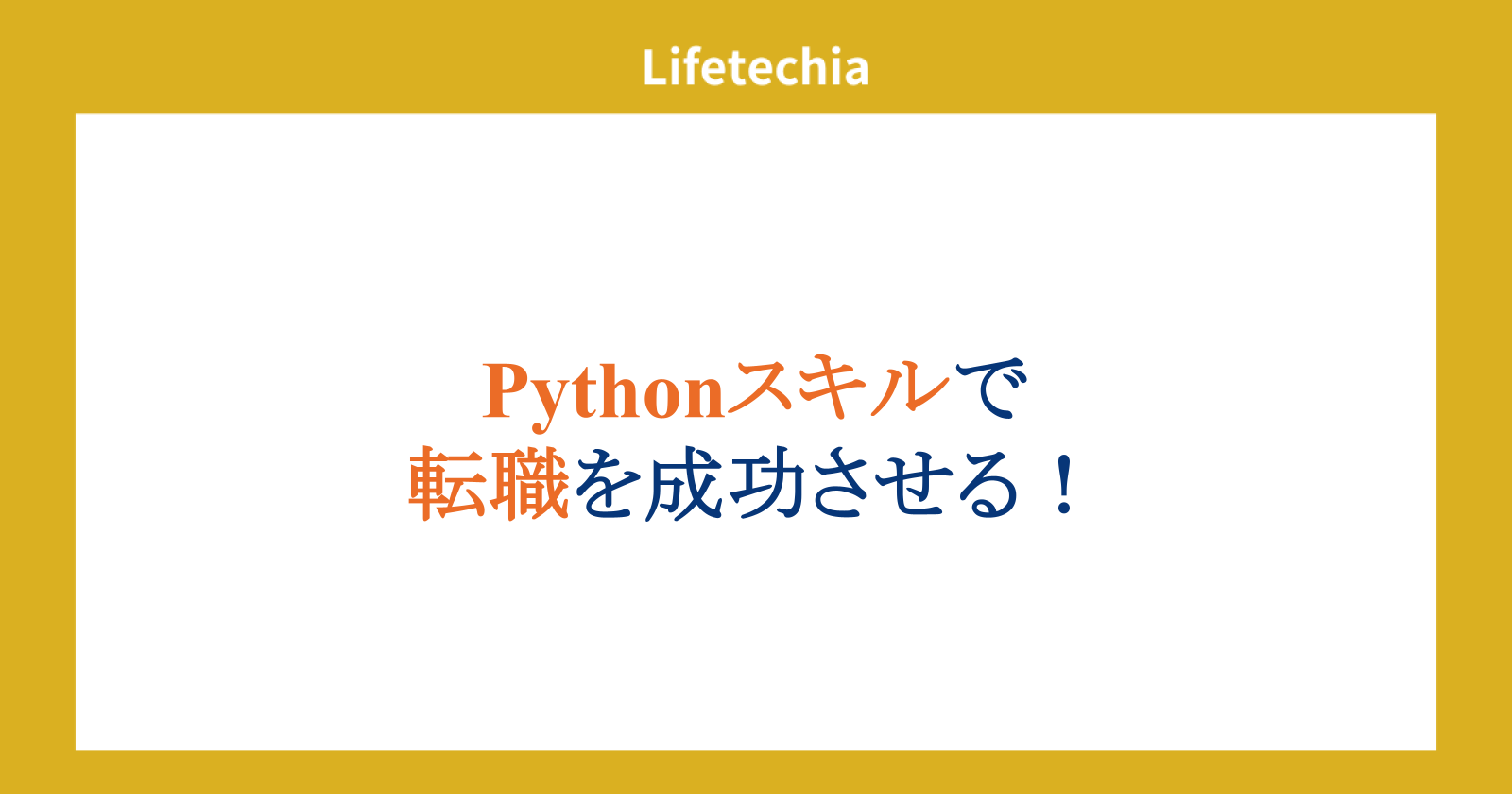 Lifetechia

Pythonスキルで
転職を成功させる！